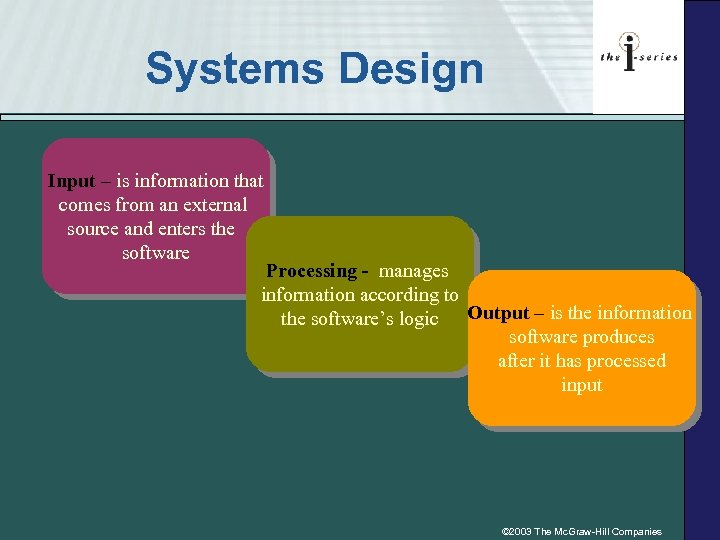 Systems Design

the i-series

Input – is information that comes from an external source and enters the software

Processing - manages information according to the software's logic

Output – is the information software produces after it has processed input

©2003 The McGraw-Hill Companies